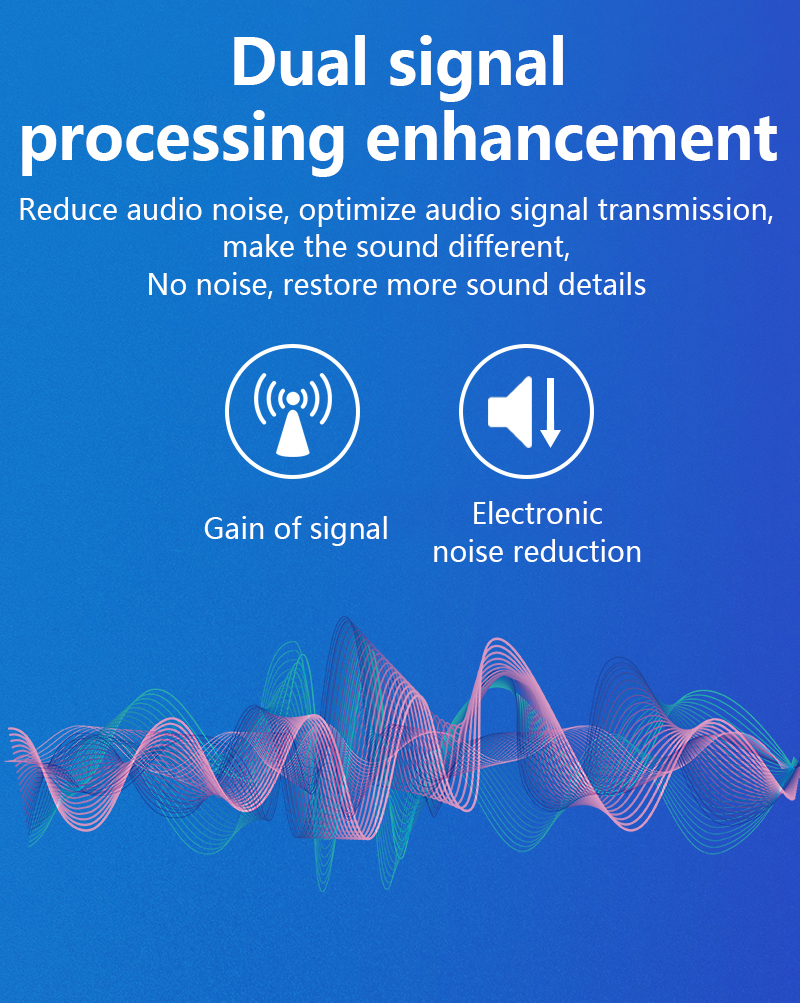 Dual signal processing enhancement

Reduce audio noise, optimize audio signal transmission, make the sound different,
No noise, restore more sound details

Gain of signal

Electronic noise reduction